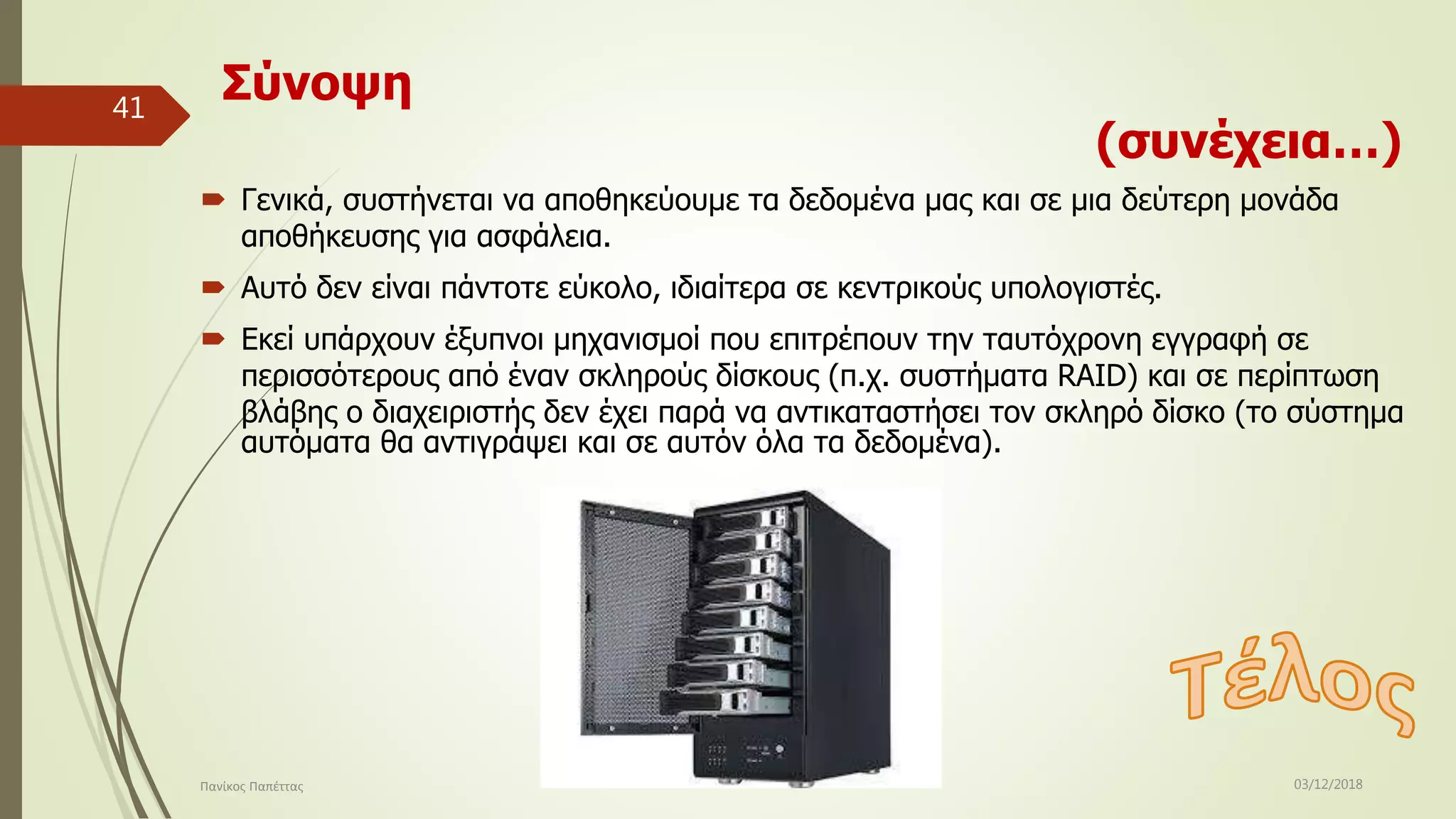 41

Σύνοψη

(συνέχεια…)

Γενικά, συστήνεται να αποθηκεύουμε τα δεδομένα μας και σε μια δεύτερη μονάδα αποθήκευσης για ασφάλεια.

Αυτό δεν είναι πάντοτε εύκολο, ιδιαίτερα σε κεντρικούς υπολογιστές.

Εκεί υπάρχουν έξυπνοι μηχανισμοί που επιτρέπουν την ταυτόχρονη εγγραφή σε περισσότερους από έναν σκληρούς δίσκους (π.χ. συστήματα RAID) και σε περίπτωση βλάβης ο διαχειριστής δεν έχει παρά να αντικαταστήσει τον σκληρό δίσκο (το σύστημα αυτόματα θα αντιγράψει και σε αυτόν όλα τα δεδομένα).

Τέλος

Πανίκος Παπέττας

03/12/2018